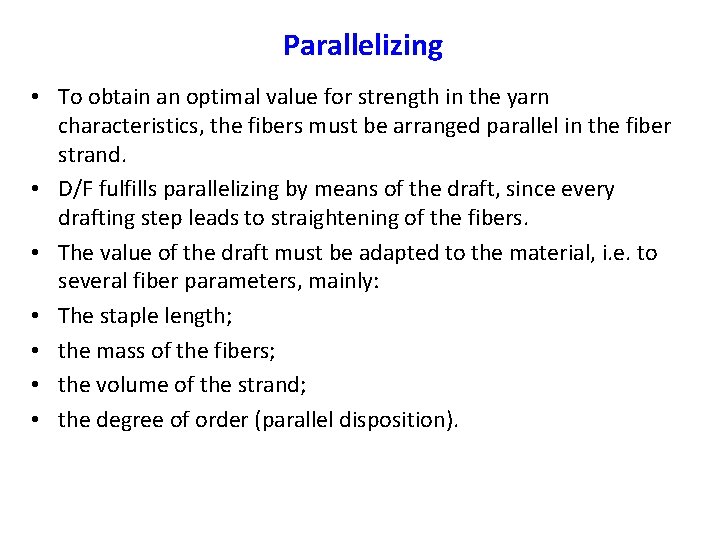 Parallelizing

• To obtain an optimal value for strength in the yarn characteristics, the fibers must be arranged parallel in the fiber strand.
• D/F fulfills parallelizing by means of the draft, since every drafting step leads to straightening of the fibers.
• The value of the draft must be adapted to the material, i.e. to several fiber parameters, mainly:
• The staple length;
• the mass of the fibers;
• the volume of the strand;
• the degree of order (parallel disposition).